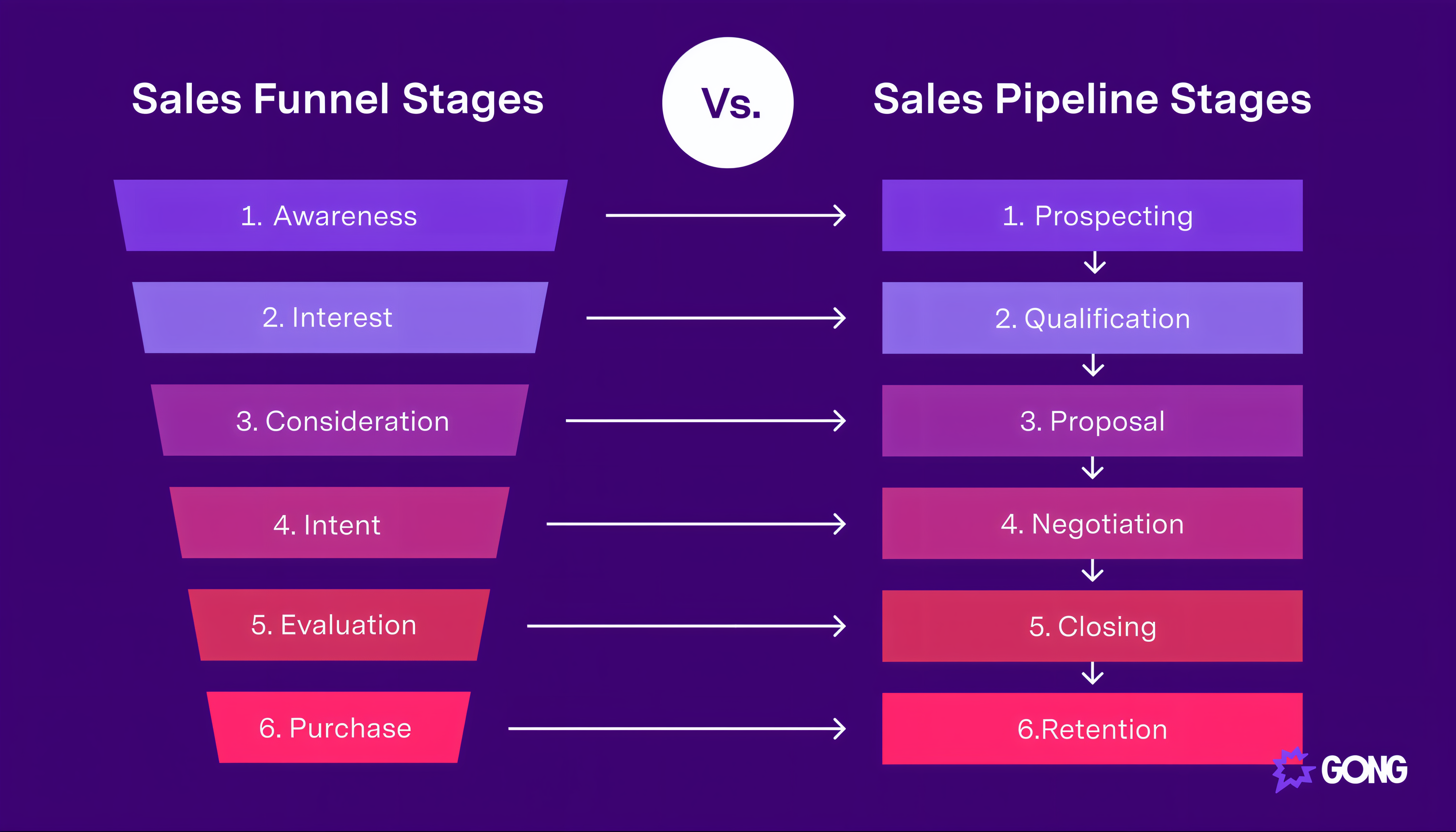 Sales Funnel Stages

Vs.

Sales Pipeline Stages

1. Awareness
2. Interest
3. Consideration
4. Intent
5. Evaluation
6. Purchase

1. Prospecting
2. Qualification
3. Proposal
4. Negotiation
5. Closing
6.Retention

GONG